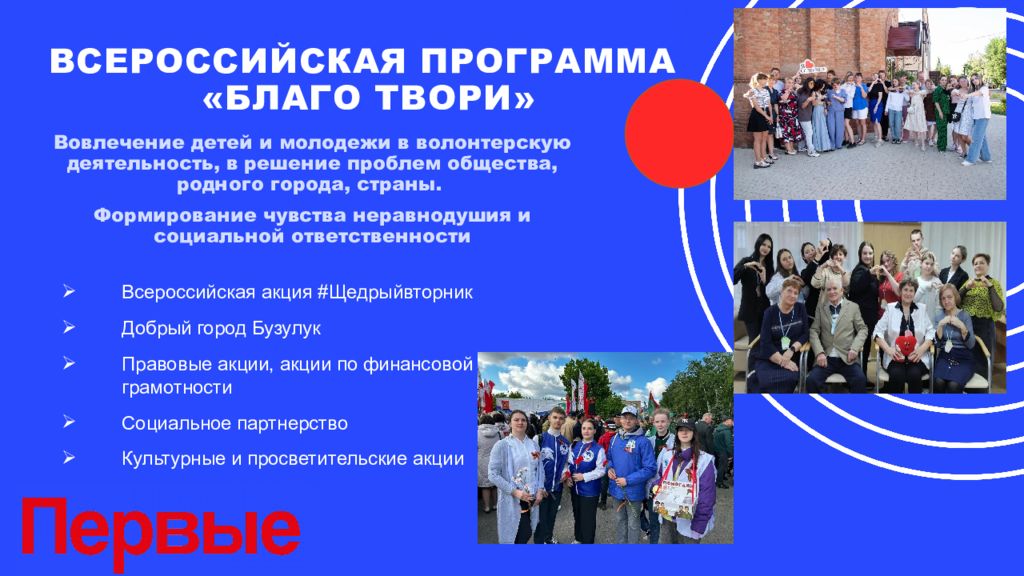 ВСЕРОССИЙСКАЯ ПРОГРАММА «БЛАГО ТВОРИ»

Вовлечение детей и молодежи в волонтерскую деятельность, в решение проблем общества, родного города, страны.

Формирование чувства неравнодушия и социальной ответственности

➢ Всероссийская акция #Щедрыйвторник
➢ Добрый город Бузулук
➢ Правовые акции, акции по финансовой грамотности
➢ Социальное партнерство
➢ Культурные и просветительские акции

Первые